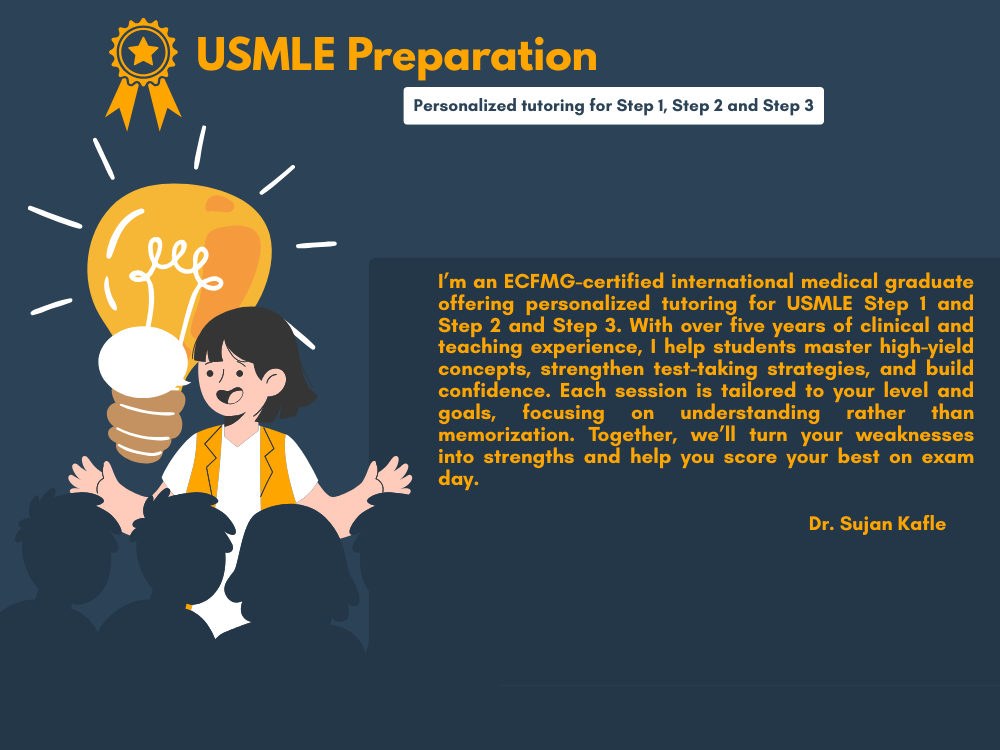 USMLE Preparation

Personalized tutoring for Step 1, Step 2 and Step 3

I'm an ECFMG-certified international medical graduate offering personalized tutoring for USMLE Step 1 and Step 2 and Step 3. With over five years of clinical and teaching experience, I help students master high-yield concepts, strengthen test-taking strategies, and build confidence. Each session is tailored to your level and goals, focusing on understanding rather than memorization. Together, we'll turn your weaknesses into strengths and help you score your best on exam day.

Dr. Sujan Kafle